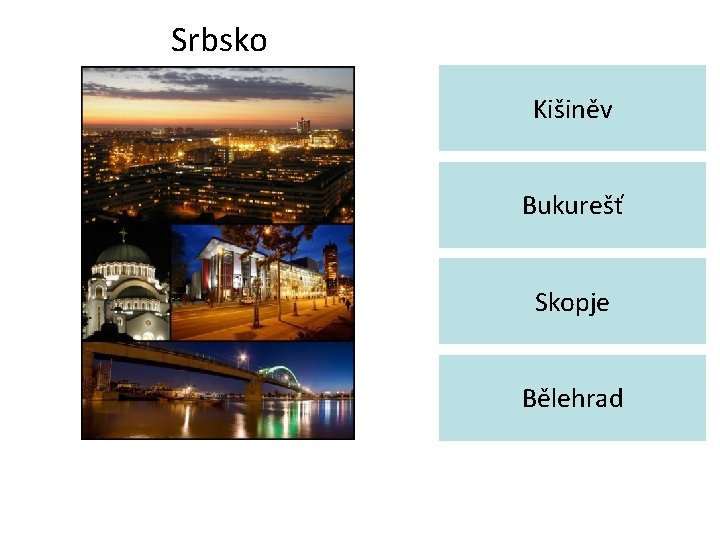 Srbsko

Kišiněv

Bukurešť

Skopje

Bělehrad